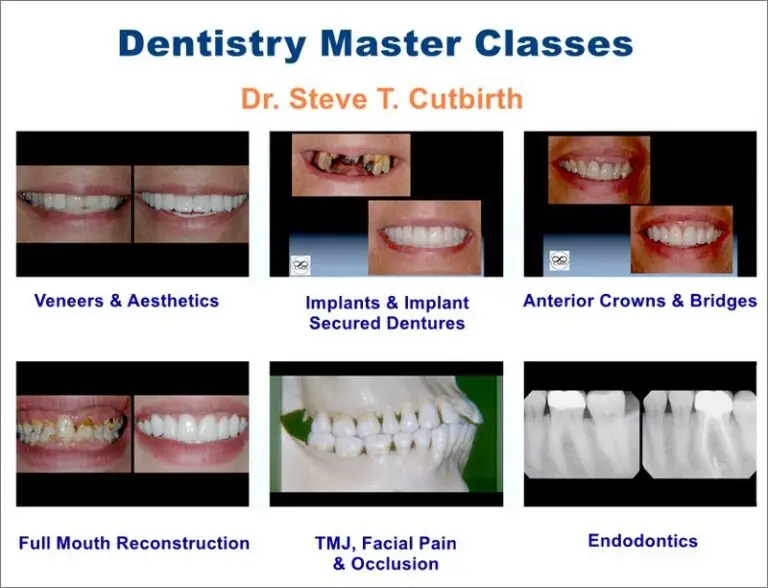 Dentistry Master Classes

Dr. Steve T. Cutbirth

Veneers & Aesthetics

Implants & Implant Secured Dentures

Anterior Crowns & Bridges

Full Mouth Reconstruction

TMJ, Facial Pain & Occlusion

Endodontics